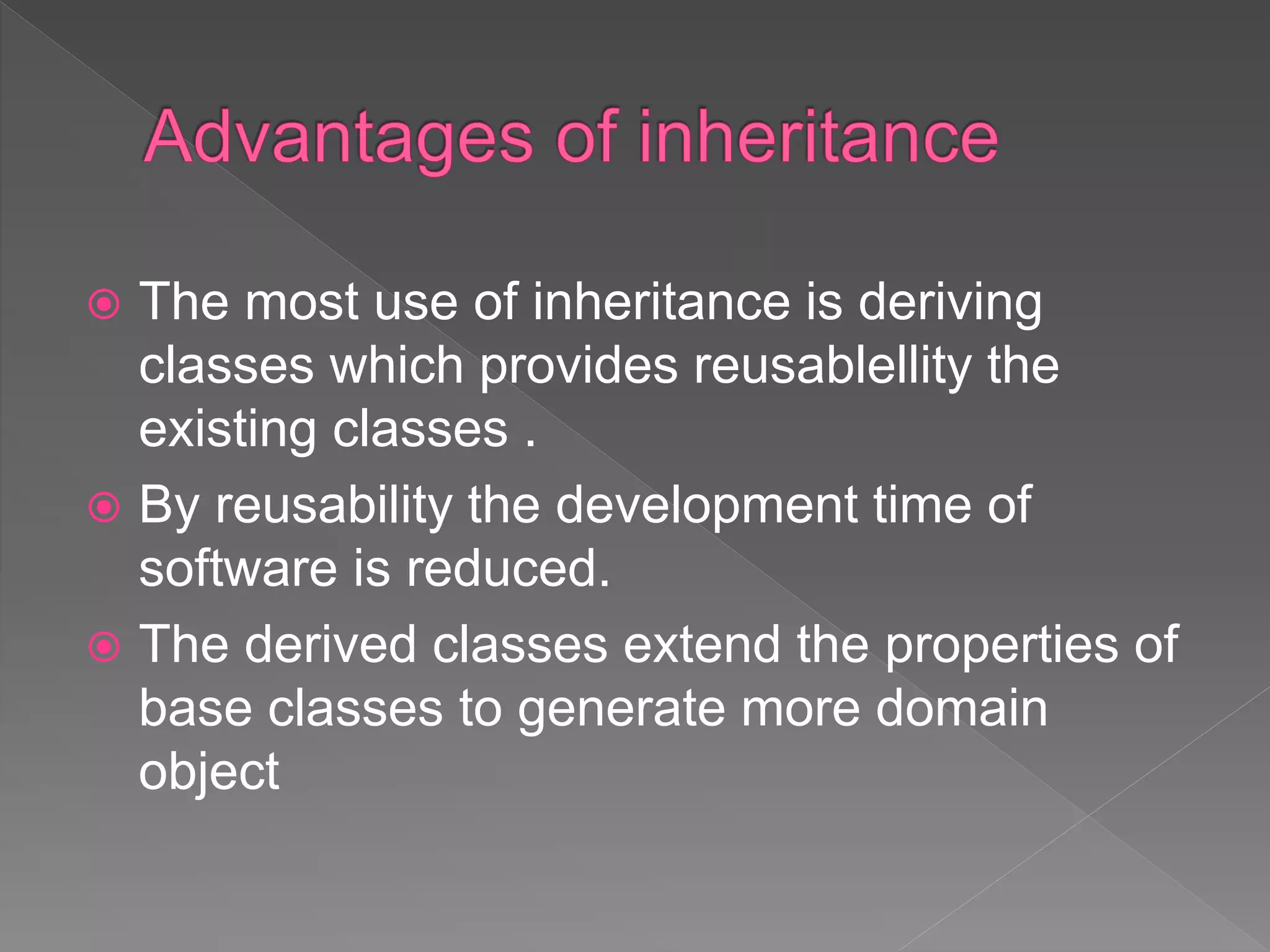 Advantages of inheritance

The most use of inheritance is deriving classes which provides reusablellity the existing classes .

By reusability the development time of software is reduced.

The derived classes extend the properties of base classes to generate more domain object